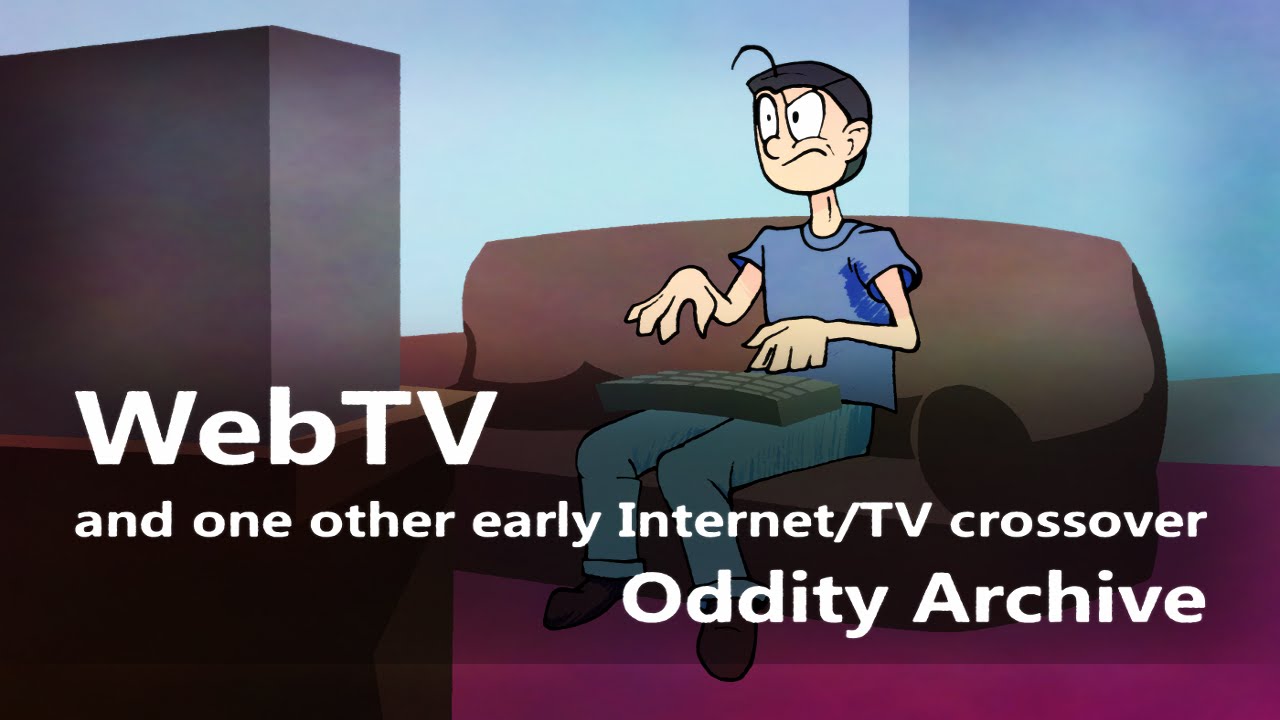 WebTV

and one other early Internet/TV crossover

Oddity Archive